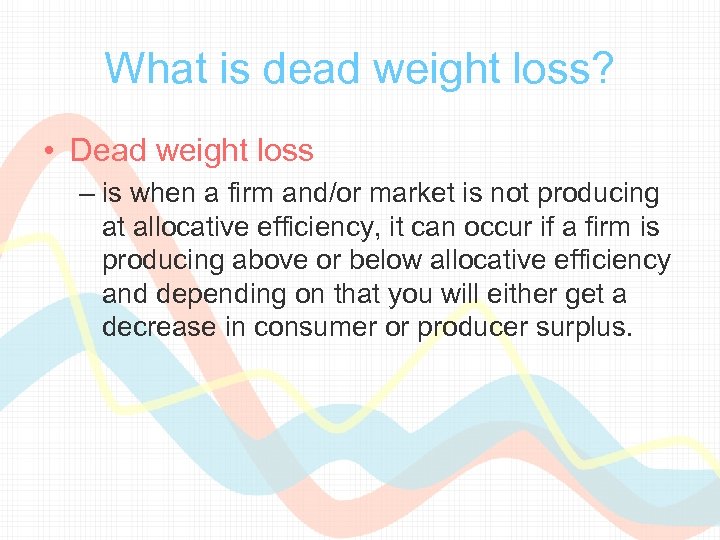 What is dead weight loss?

• Dead weight loss

– is when a firm and/or market is not producing at allocative efficiency, it can occur if a firm is producing above or below allocative efficiency and depending on that you will either get a decrease in consumer or producer surplus.